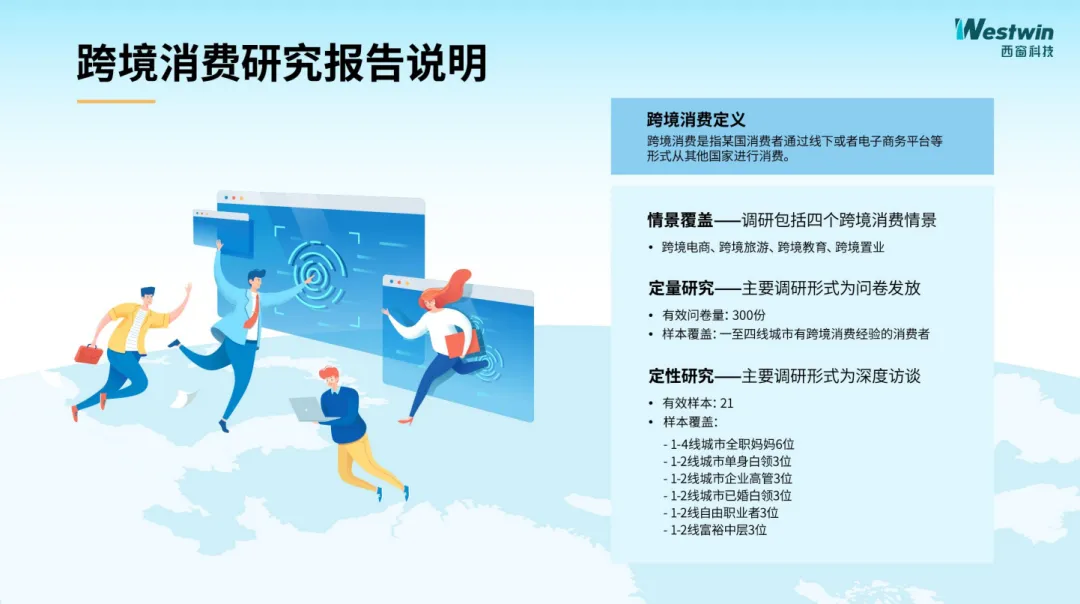 跨境消费研究报告说明

Westwin
西窗科技

跨境消费定义
跨境消费是指某国消费者通过线下或者电子商务平台等形式从其他国家进行消费。

情景覆盖——调研包括四个跨境消费情景
• 跨境电商、跨境旅游、跨境教育、跨境置业

定量研究——主要调研形式为问卷发放
• 有效问卷量: 300份
• 样本覆盖: 一至四线城市有跨境消费经验的消费者

定性研究——主要调研形式为深度访谈
• 有效样本: 21
• 样本覆盖:
- 1-4线城市全职妈妈6位
- 1-2线城市单身白领3位
- 1-2线城市企业高管3位
- 1-2线城市已婚白领3位
- 1-2线自由职业者3位
- 1-2线富裕中层3位